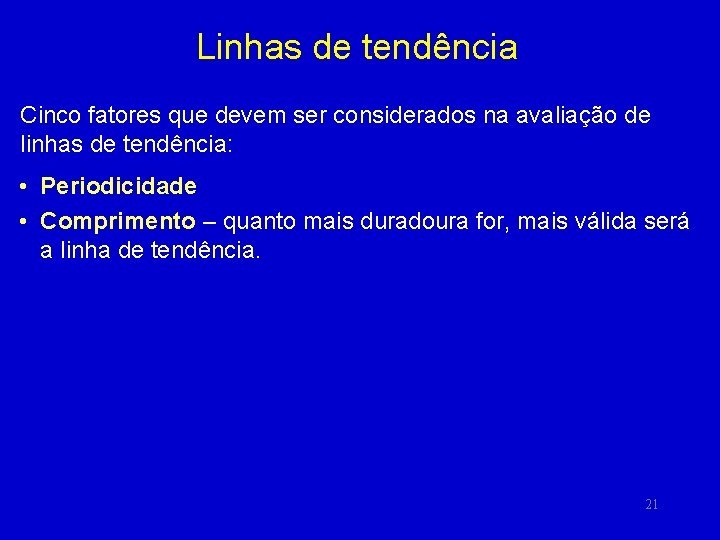 Linhas de tendência

Cinco fatores que devem ser considerados na avaliação de linhas de tendência:

• Periodicidade
• Comprimento – quanto mais duradoura for, mais válida será a linha de tendência.

21